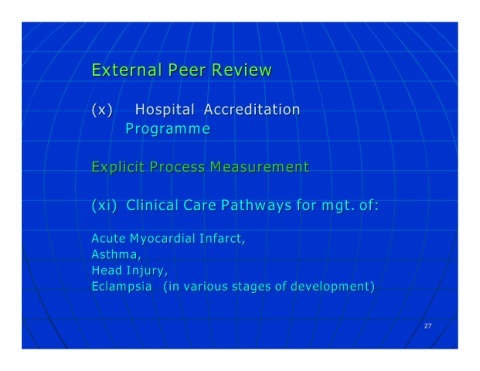 External Peer Review

(x) Hospital Accreditation Programme

Explicit Process Measurement

(xi) Clinical Care Pathways for mgt. of:

Acute Myocardial Infarct,
Asthma,
Head Injury,
Eclampsia (in various stages of development)

27